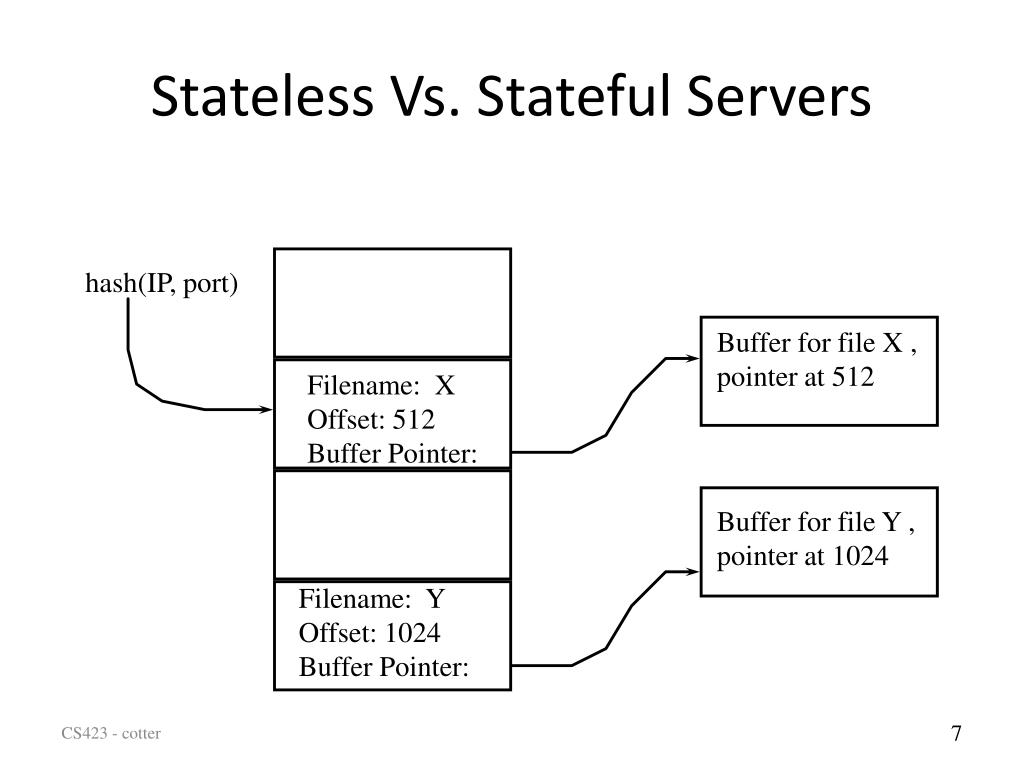 Stateless Vs. Stateful Servers

hash(IP, port)

Filename: X
Offset: 512
Buffer Pointer:

Filename: Y
Offset: 1024
Buffer Pointer:

Buffer for file X , pointer at 512

Buffer for file Y , pointer at 1024

CS423 - cotter

7